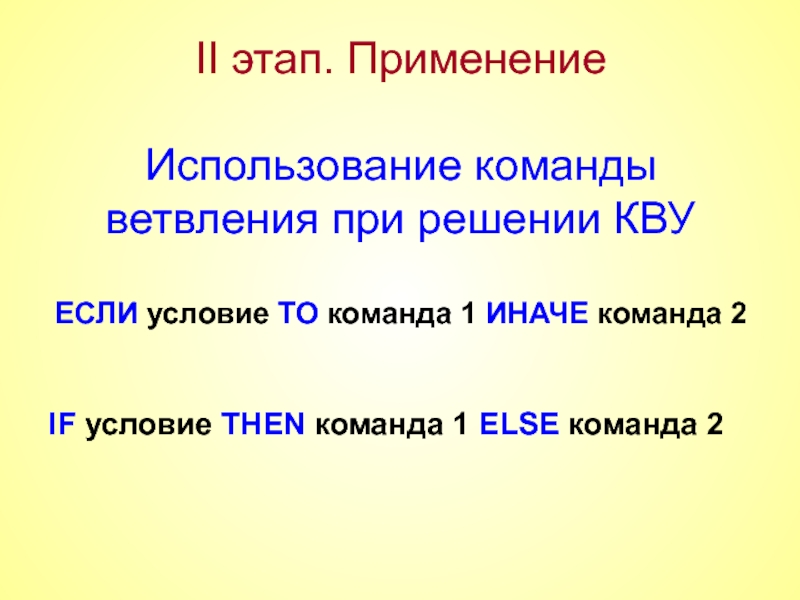 II этап. Применение

Использование команды ветвления при решении КВУ

ЕСЛИ условие ТО команда 1 ИНАЧЕ команда 2

IF условие THEN команда 1 ELSE команда 2